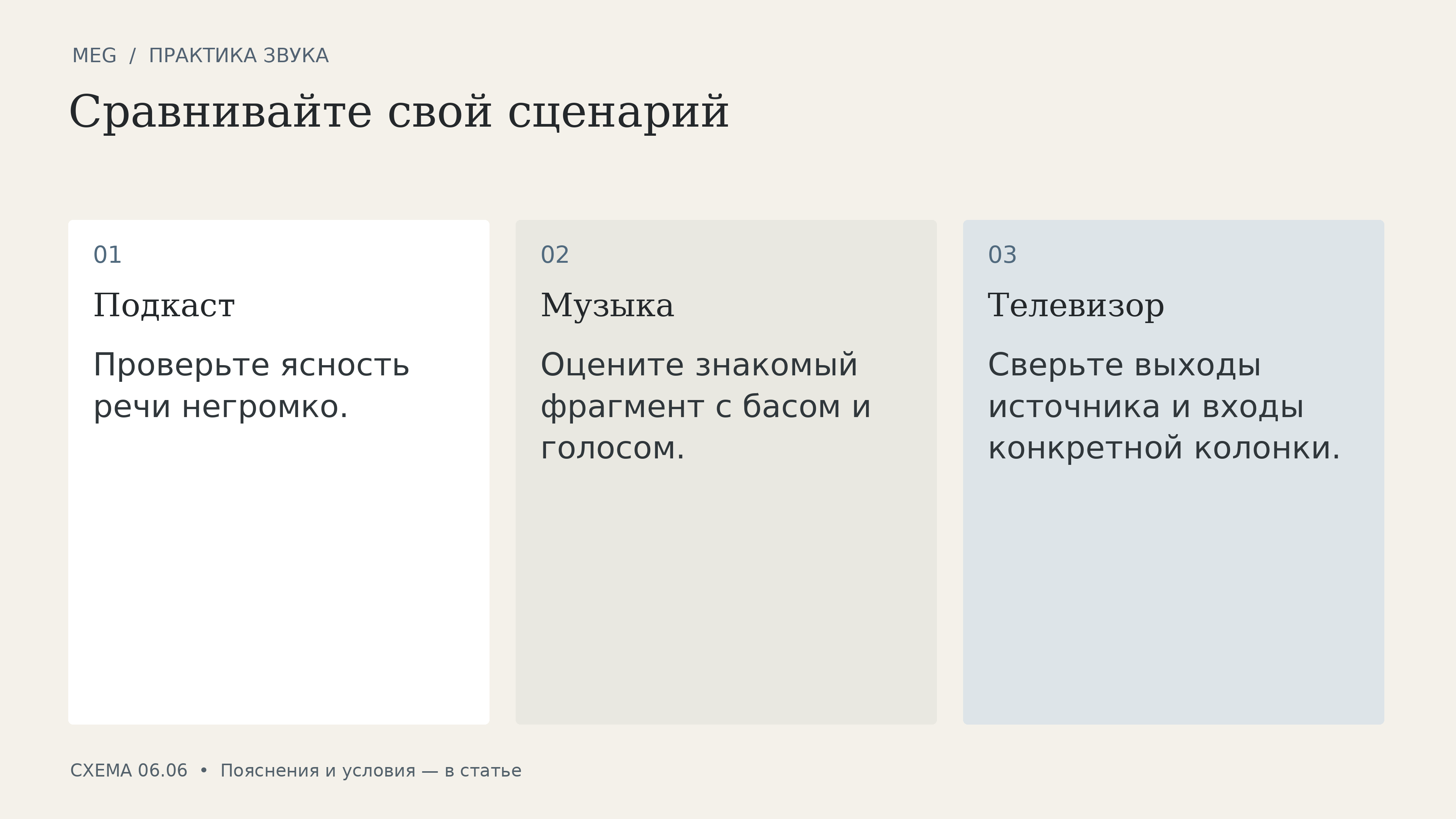 MEG / ПРАКТИКА ЗВУКА

Сравнивайте свой сценарий

01

Подкаст

Проверьте ясность речи негромко.

02

Музыка

Оцените знакомый фрагмент с басом и голосом.

03

Телевизор

Сверьте выходы источника и входы конкретной колонки.

СХЕМА 06.06 • Пояснения и условия — в статье